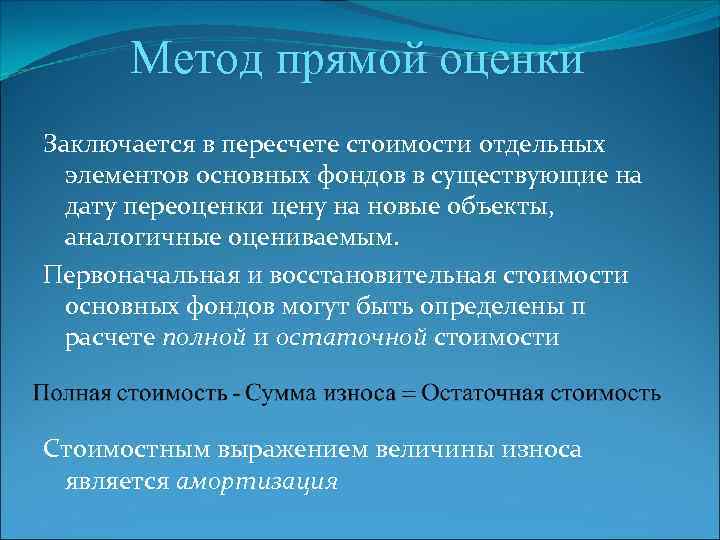 Метод прямой оценки

Заключается в пересчете стоимости отдельных элементов основных фондов в существующие на дату переоценки цену на новые объекты, аналогичные оцениваемым.

Первоначальная и восстановительная стоимости основных фондов могут быть определены п расчете полной и остаточной стоимости

Полная стоимость - Сумма износа = Остаточная стоимость

Стоимостным выражением величины износа является амортизация